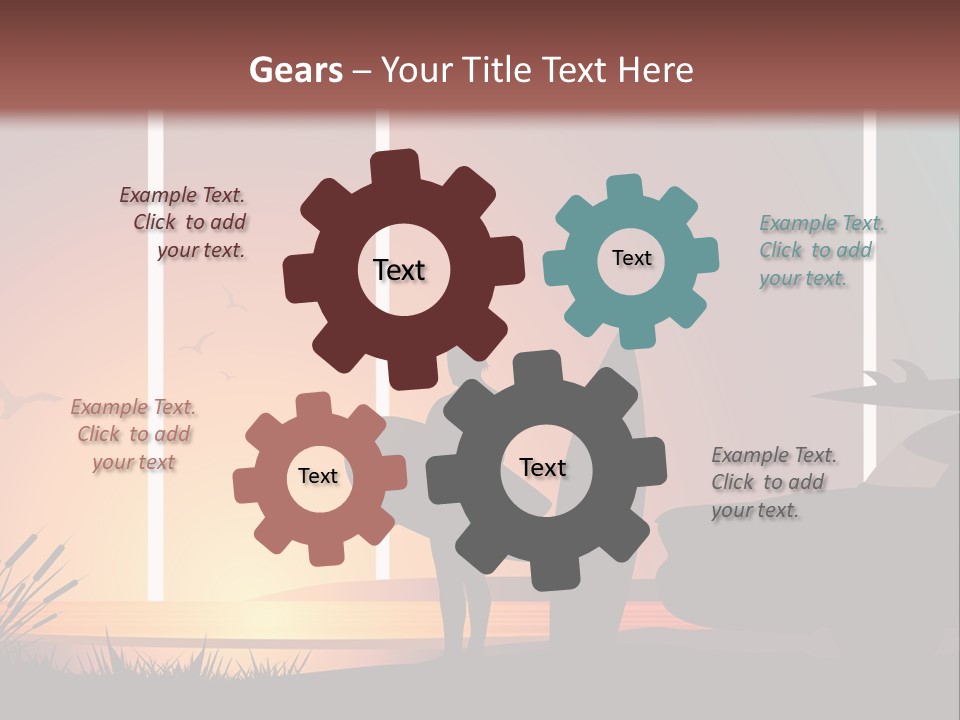 Gears – Your Title Text Here

Example Text. Click to add your text.

Text

Text

Example Text. Click to add your text.

Example Text. Click to add your text

Text

Text

Example Text. Click to add your text.